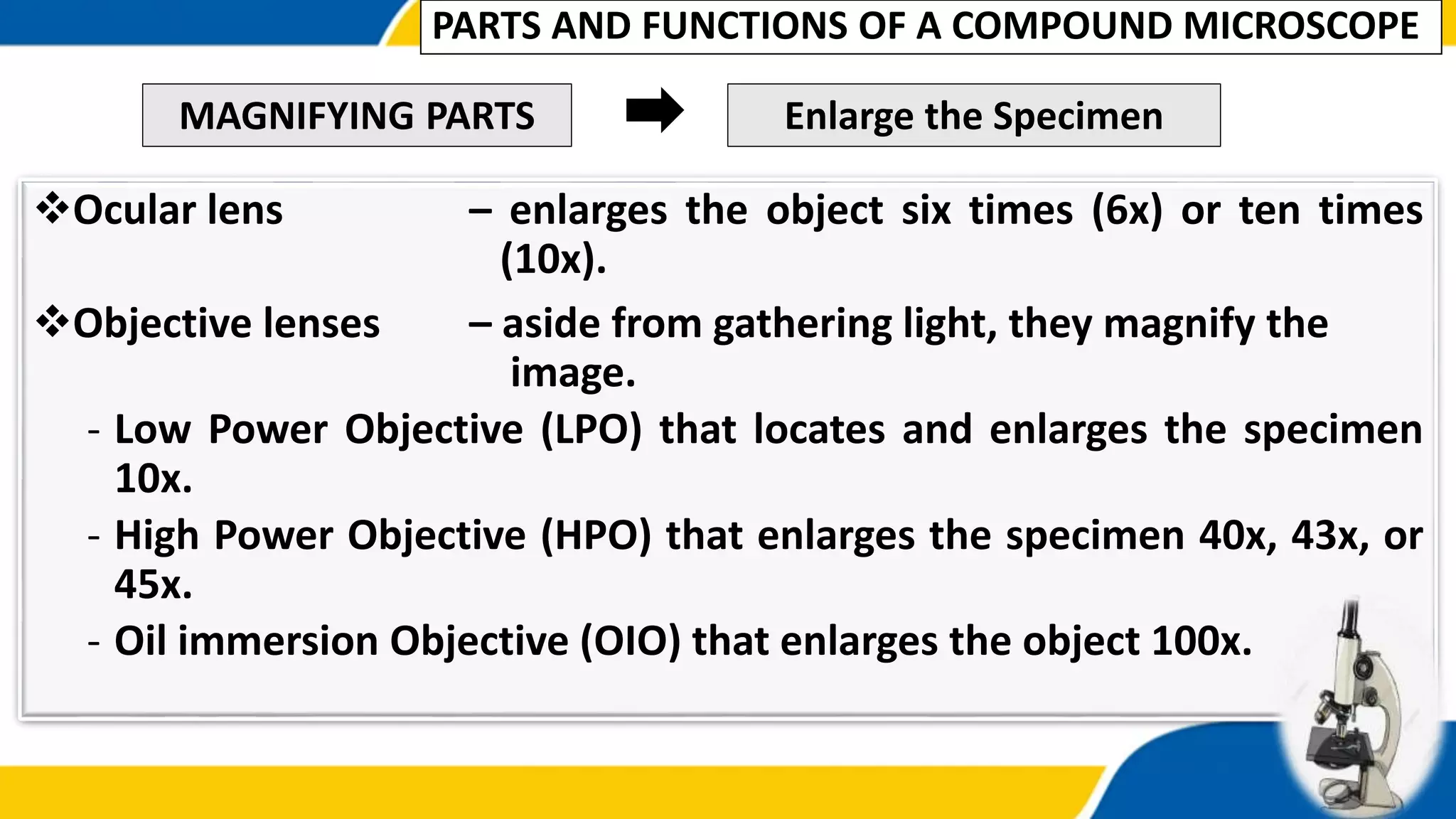 PARTS AND FUNCTIONS OF A COMPOUND MICROSCOPE

MAGNIFYING PARTS

Enlarge the Specimen

❖Ocular lens – enlarges the object six times (6x) or ten times (10x).

❖Objective lenses – aside from gathering light, they magnify the image.

- Low Power Objective (LPO) that locates and enlarges the specimen 10x.

- High Power Objective (HPO) that enlarges the specimen 40x, 43x, or 45x.

- Oil immersion Objective (OIO) that enlarges the object 100x.